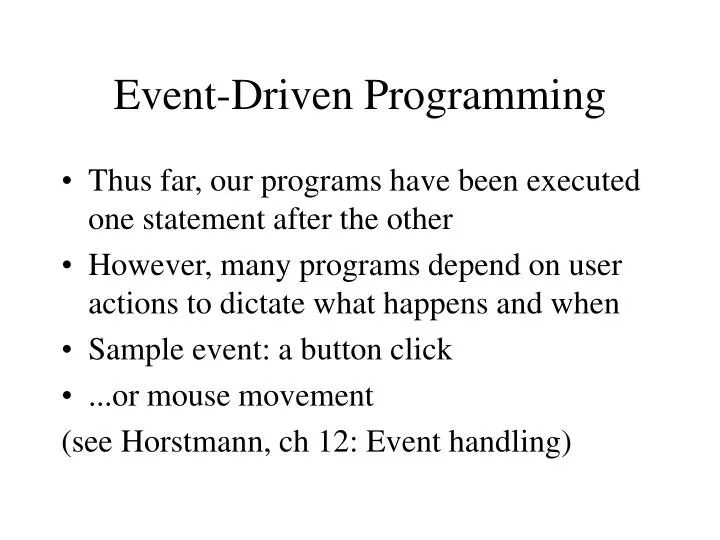 Event-Driven Programming

• Thus far, our programs have been executed one statement after the other
• However, many programs depend on user actions to dictate what happens and when
• Sample event: a button click
• ...or mouse movement
(see Horstmann, ch 12: Event handling)